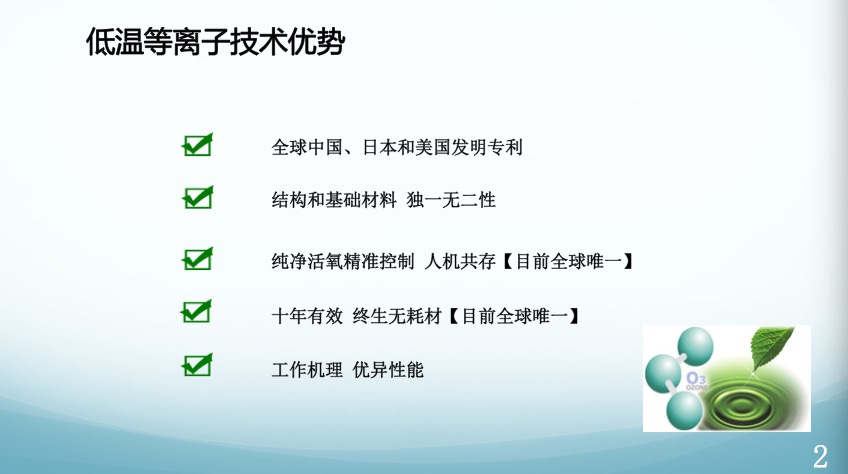 低温等离子技术优势

全球中国、日本和美国发明专利

结构和基础材料 独一无二性

纯净活氧精准控制 人机共存【目前全球唯一】

十年有效 终生无耗材【目前全球唯一】

工作机理 优异性能

$O_3$
OZONE

2